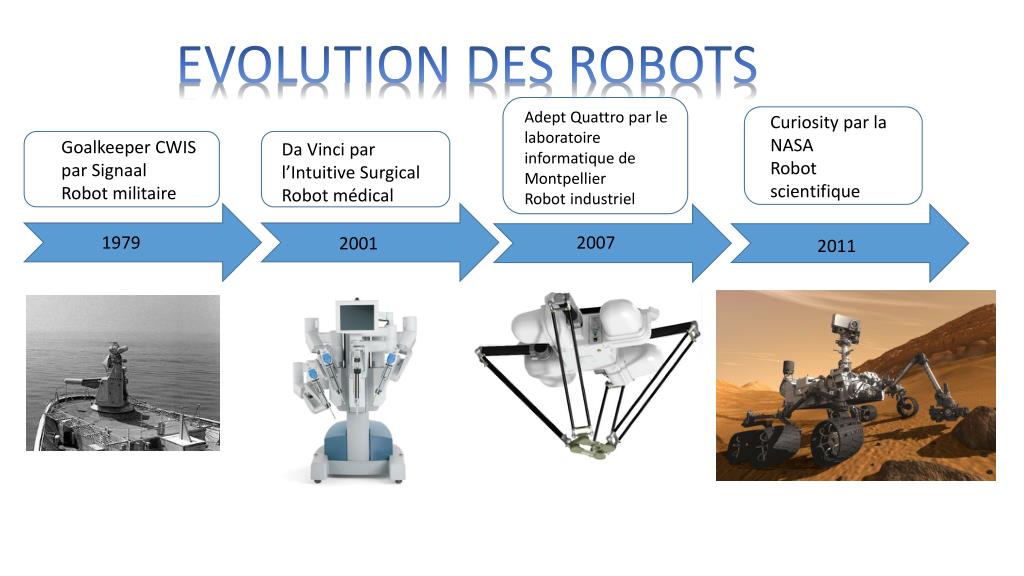 EVOLUTION DES ROBOTS

Goalkeeper CWIS par Signaal
Robot militaire

1979

Da Vinci par l'Intuitive Surgical
Robot médical

2001

Adept Quattro par le laboratoire informatique de Montpellier
Robot industriel

2007

Curiosity par la NASA
Robot scientifique

2011